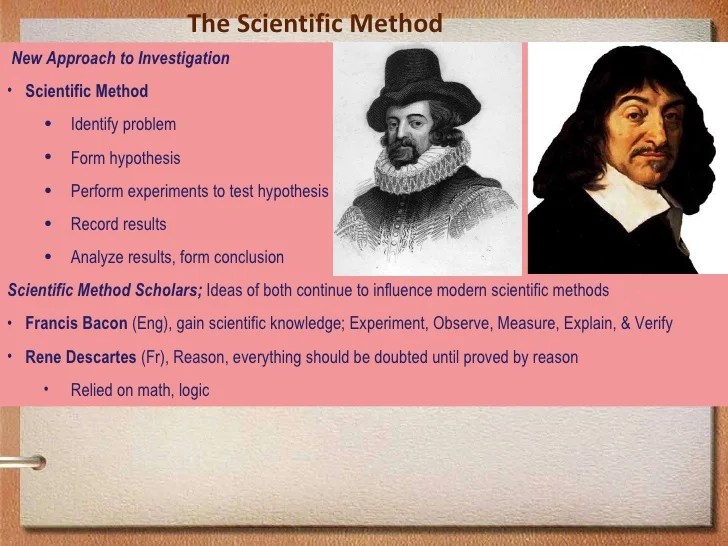 The Scientific Method

New Approach to Investigation

• Scientific Method
  • Identify problem
  • Form hypothesis
  • Perform experiments to test hypothesis
  • Record results
  • Analyze results, form conclusion

Scientific Method Scholars; Ideas of both continue to influence modern scientific methods

• Francis Bacon (Eng), gain scientific knowledge; Experiment, Observe, Measure, Explain, & Verify
• Rene Descartes (Fr), Reason, everything should be doubted until proved by reason
  • Relied on math, logic